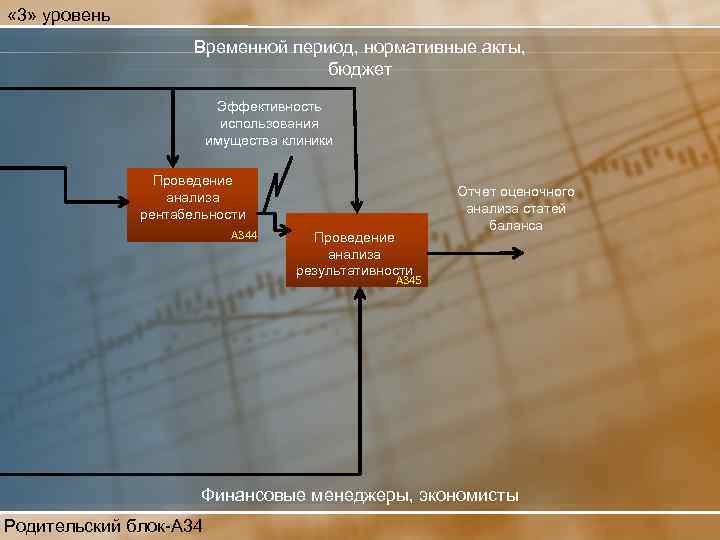 «3» уровень

Временной период, нормативные акты, бюджет

Эффективность использования имущества клиники

Проведение анализа рентабельности
A344

Проведение анализа результативности
A345

Отчет оценочного анализа статей баланса

Финансовые менеджеры, экономисты

Родительский блок-А34